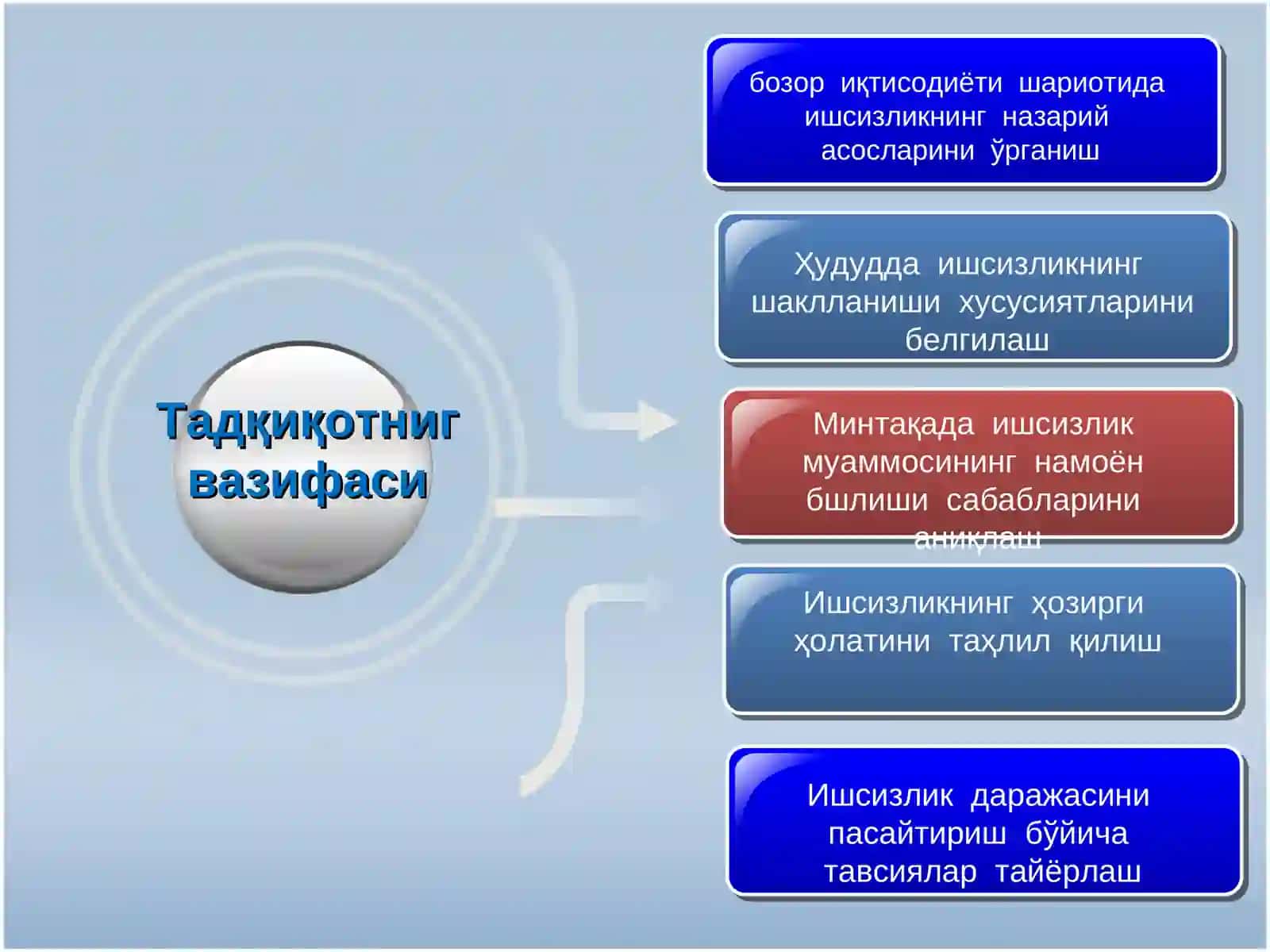 Тадқиқотниг вазифаси

бозор иқтисодиёти шариотида ишсизликнинг назарий асосларини ўрганиш

Ҳудудда ишсизликнинг шаклланиши хусусиятларини белгилаш

Минтақада ишсизлик муаммосининг намоён бшлиши сабабларини аниқлаш

Ишсизликнинг ҳозирги ҳолатини таҳлил қилиш

Ишсизлик даражасини пасайтириш бўйича тавсиялар тайёрлаш